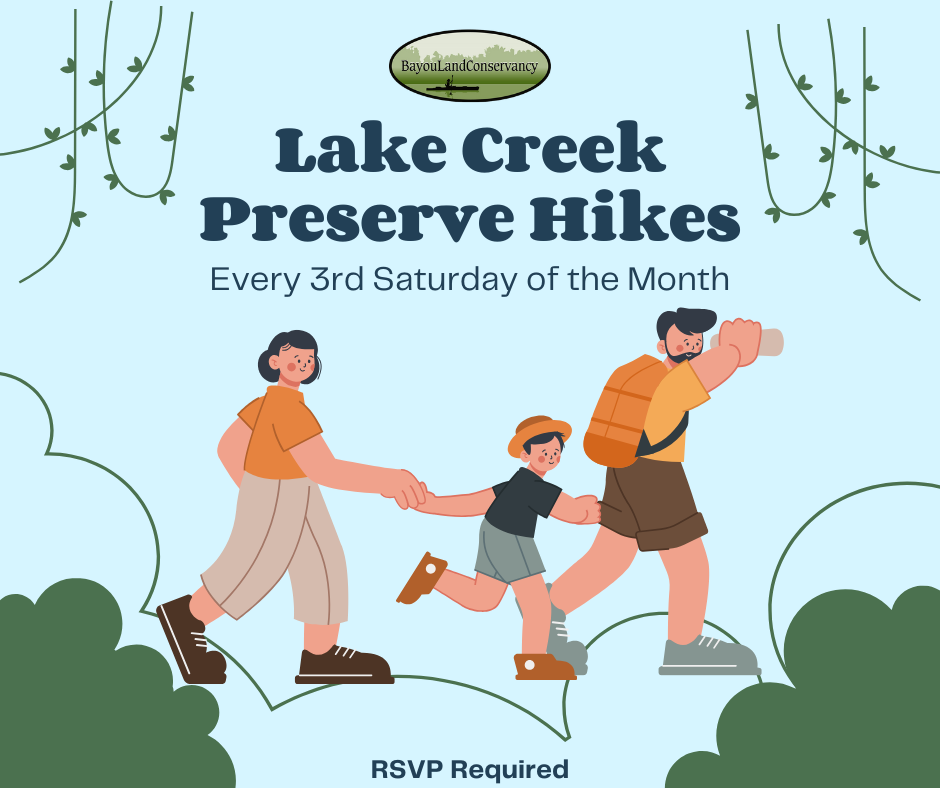 BayouLandConservancy

Lake Creek Preserve Hikes

Every 3rd Saturday of the Month

RSVP Required